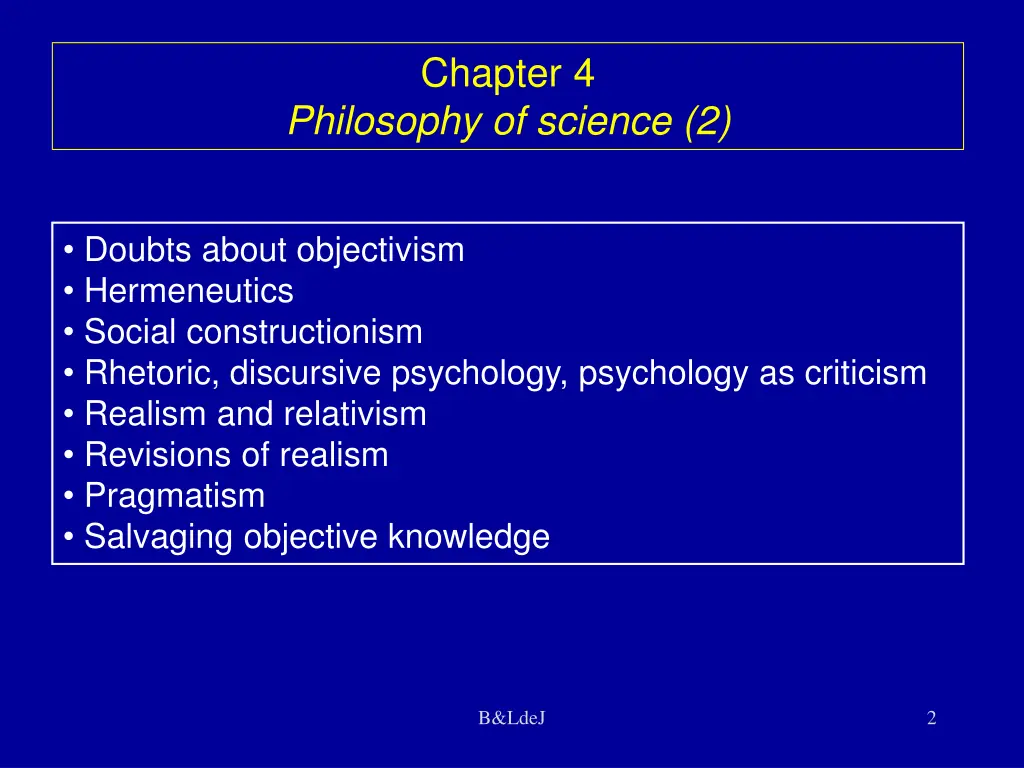 Chapter 4
Philosophy of science (2)

• Doubts about objectivism
• Hermeneutics
• Social constructionism
• Rhetoric, discursive psychology, psychology as criticism
• Realism and relativism
• Revisions of realism
• Pragmatism
• Salvaging objective knowledge

B&LdeJ

2